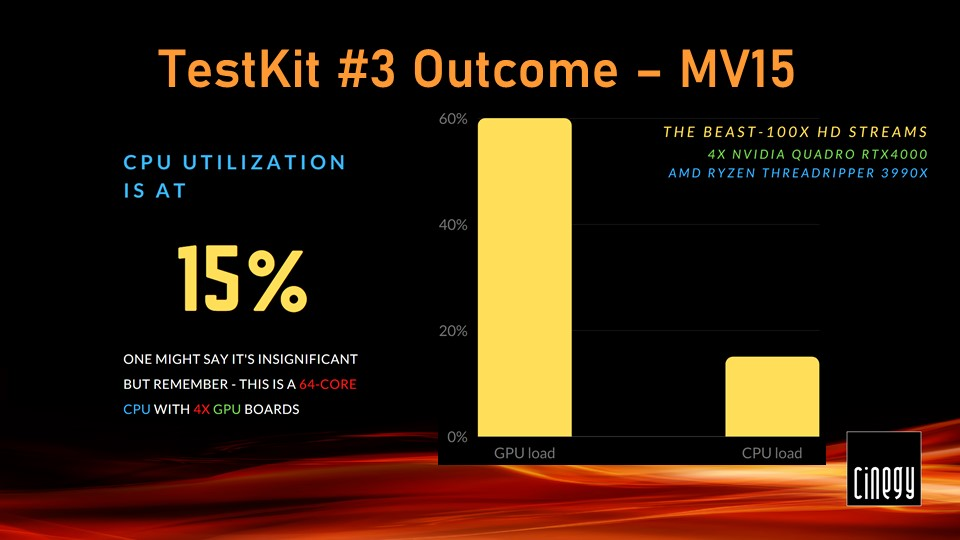 TestKit #3 Outcome – MV15

CPU UTILIZATION IS AT

15%

ONE MIGHT SAY IT'S INSIGNIFICANT BUT REMEMBER - THIS IS A 64-CORE CPU WITH 4X GPU BOARDS

THE BEAST-100X HD STREAMS
4X NVIDIA QUADRO RTX4000
AMD RYZEN THREADRIPPER 3990X

60%
40%
20%
0%
GPU load
CPU load

Cinegy